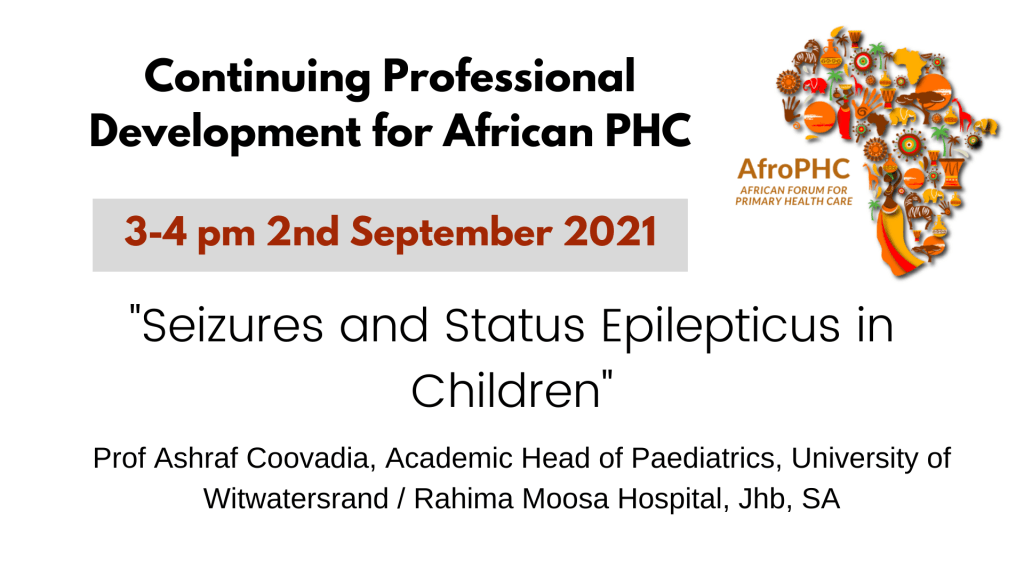 Continuing Professional Development for African PHC

AfroPHC
AFRICAN FORUM FOR PRIMARY HEALTH CARE

3-4 pm 2nd September 2021

"Seizures and Status Epilepticus in Children"

Prof Ashraf Coovadia, Academic Head of Paediatrics, University of Witwatersrand / Rahima Moosa Hospital, Jhb, SA